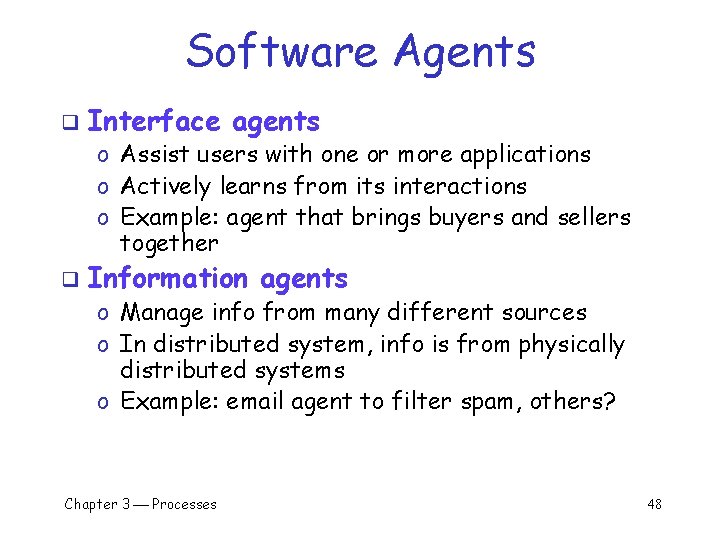 Software Agents

❑ Interface agents
o Assist users with one or more applications
o Actively learns from its interactions
o Example: agent that brings buyers and sellers together

❑ Information agents
o Manage info from many different sources
o In distributed system, info is from physically distributed systems
o Example: email agent to filter spam, others?

Chapter 3 — Processes

48